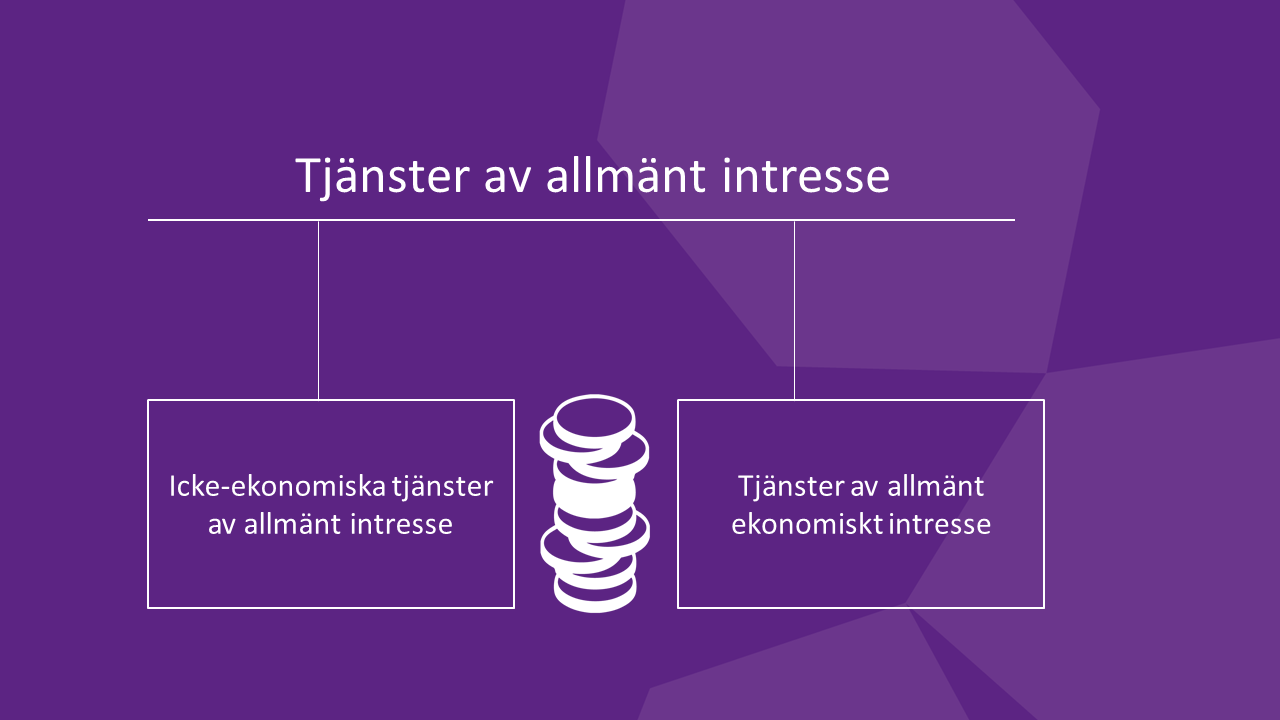 Tjänster av allmänt intresse

Icke-ekonomiska tjänster av allmänt intresse

Tjänster av allmänt ekonomiskt intresse